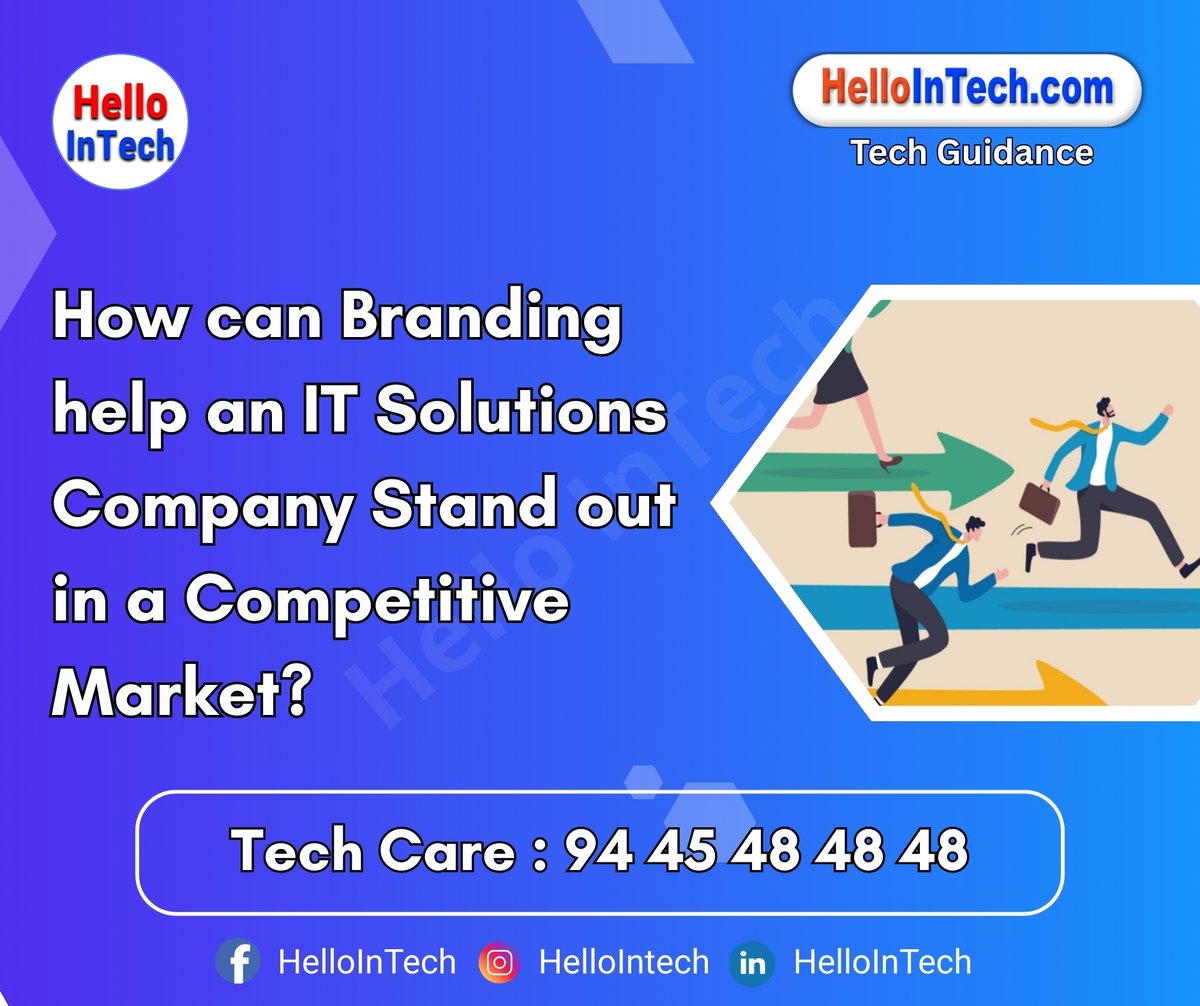 Hello InTech

HelloInTech.com
Tech Guidance

How can Branding help an IT Solutions Company Stand out in a Competitive Market?

Hello InTech

Tech Care : 94 45 48 48 48

HelloInTech HelloIntech HelloInTech